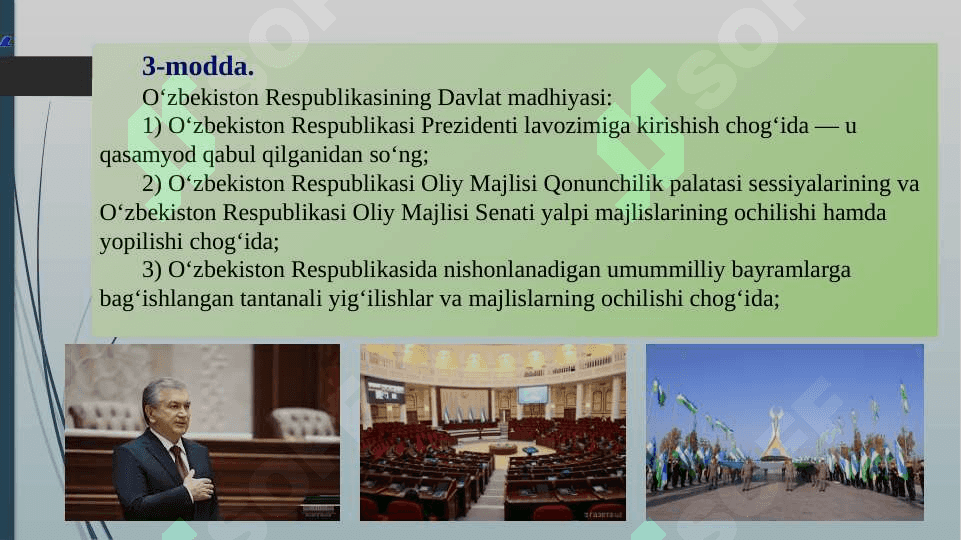 3-modda.

O‘zbekiston Respublikasining Davlat madhiyasi:

1) O‘zbekiston Respublikasi Prezidenti lavozimiga kirishish chog‘ida — u qasamyod qabul qilganidan so‘ng;

2) O‘zbekiston Respublikasi Oliy Majlisi Qonunchilik palatasi sessiyalarining va O‘zbekiston Respublikasi Oliy Majlisi Senati yalpi majlislarining ochilishi hamda yopilishi chog‘ida;

3) O‘zbekiston Respublikasida nishonlanadigan umummilliy bayramlarga bag‘ishlangan tantanali yig‘ilishlar va majlislarning ochilishi chog‘ida;